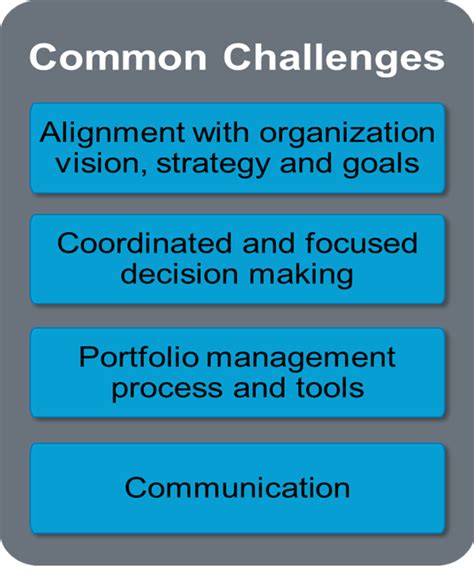 Common Challenges

Alignment with organization vision, strategy and goals

Coordinated and focused decision making

Portfolio management process and tools

Communication